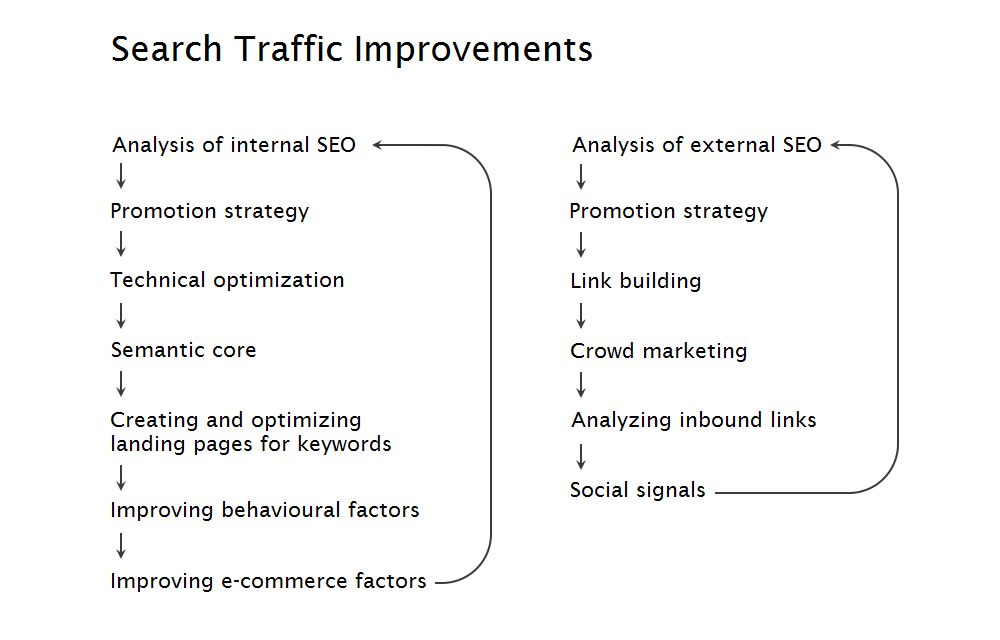 Search Traffic Improvements

Analysis of internal SEO

Promotion strategy

Technical optimization

Semantic core

Creating and optimizing landing pages for keywords

Improving behavioural factors

Improving e-commerce factors

Analysis of external SEO

Promotion strategy

Link building

Crowd marketing

Analyzing inbound links

Social signals